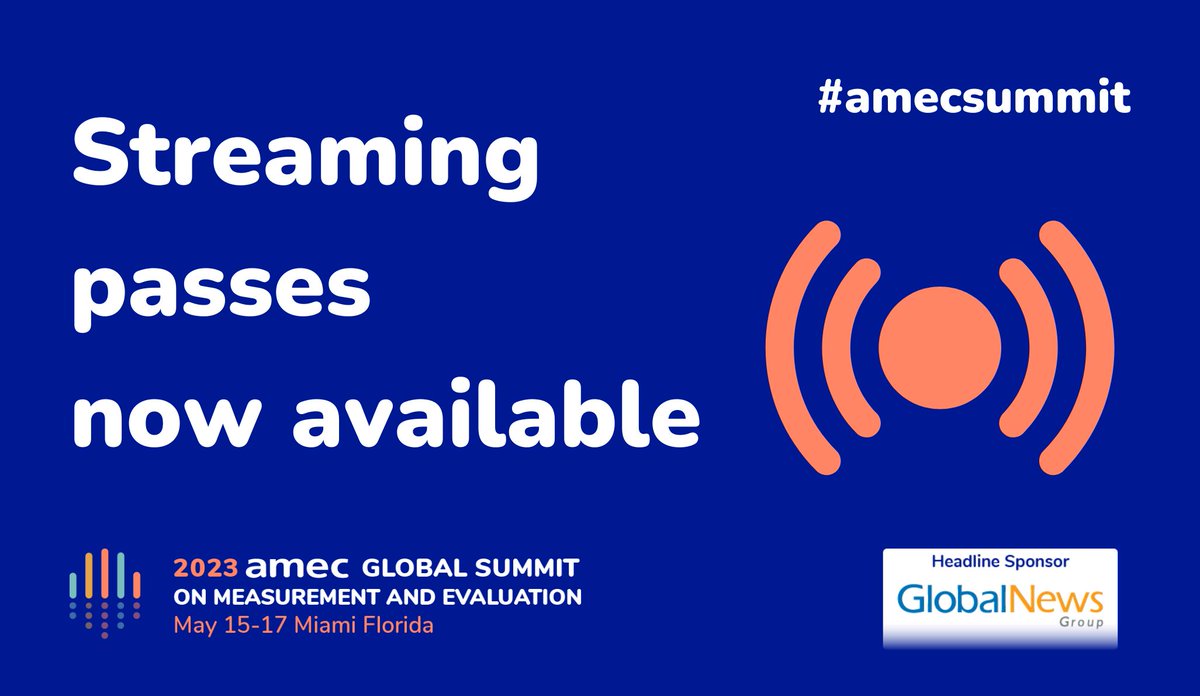 #amecsummit

Streaming passes now available

2023 amec GLOBAL SUMMIT ON MEASUREMENT AND EVALUATION
May 15-17 Miami Florida

Headline Sponsor
GlobalNews Group